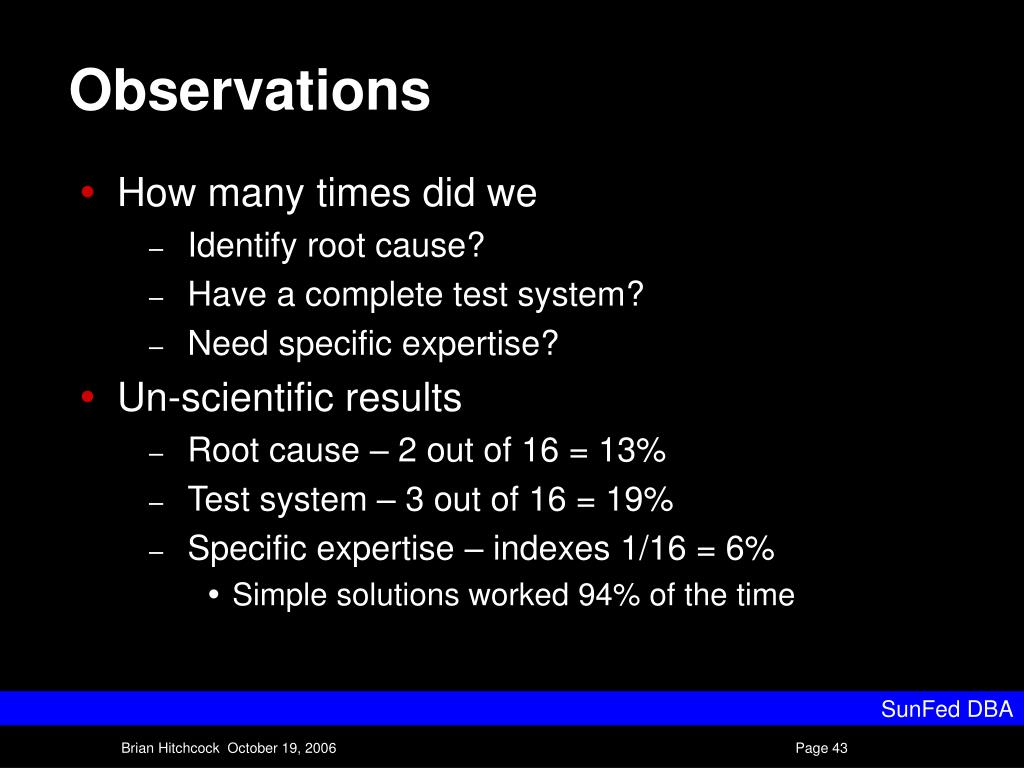 Observations

• How many times did we
– Identify root cause?
– Have a complete test system?
– Need specific expertise?

• Un-scientific results
– Root cause – 2 out of 16 = 13%
– Test system – 3 out of 16 = 19%
– Specific expertise – indexes 1/16 = 6%
• Simple solutions worked 94% of the time

SunFed DBA

Brian Hitchcock October 19, 2006

Page 43